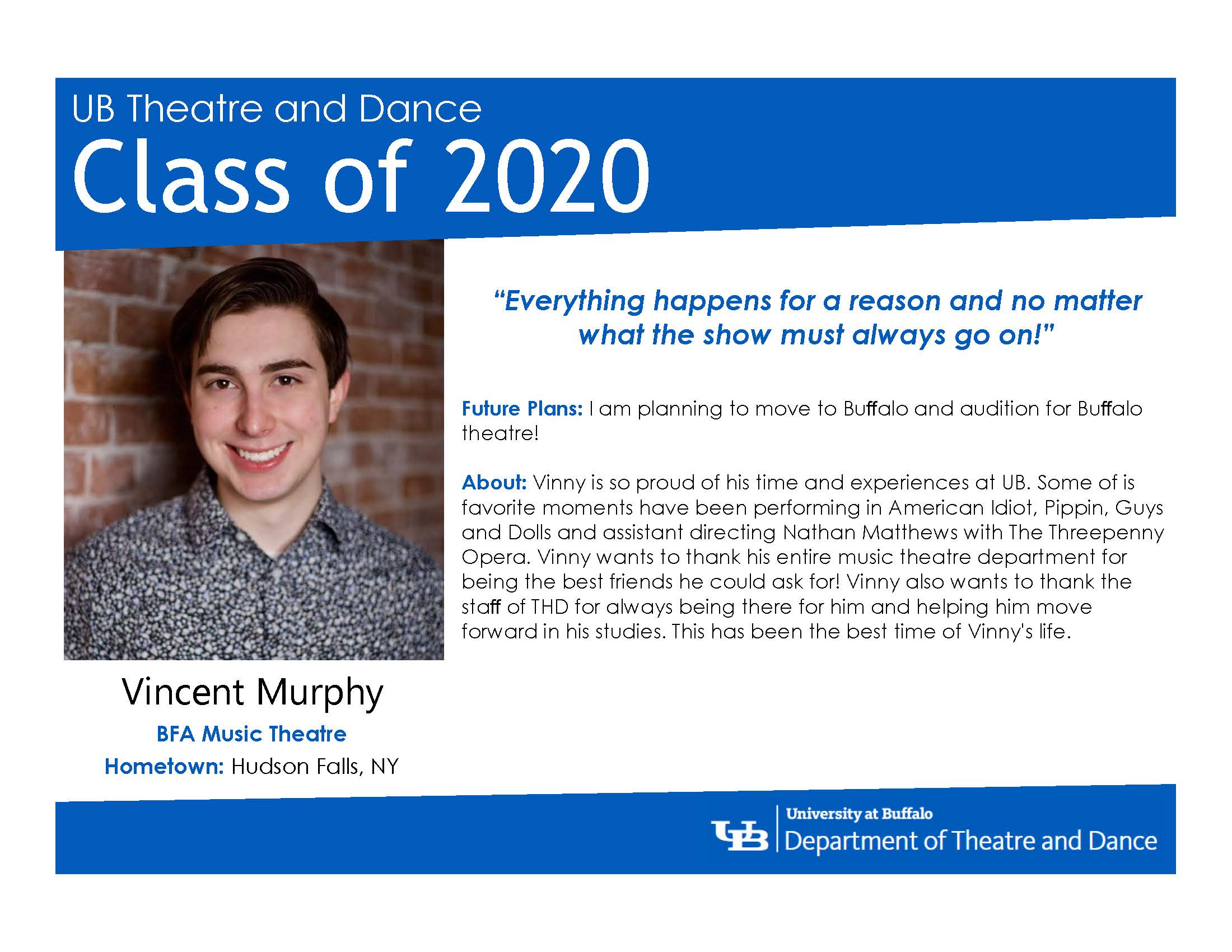 UB Theatre and Dance
Class of 2020

"Everything happens for a reason and no matter what the show must always go on!"

Future Plans: I am planning to move to Buffalo and audition for Buffalo theatre!

About: Vinny is so proud of his time and experiences at UB. Some of is favorite moments have been performing in American Idiot, Pippin, Guys and Dolls and assistant directing Nathan Matthews with The Threepenny Opera. Vinny wants to thank his entire music theatre department for being the best friends he could ask for! Vinny also wants to thank the staff of THD for always being there for him and helping him move forward in his studies. This has been the best time of Vinny's life.

Vincent Murphy
BFA Music Theatre
Hometown: Hudson Falls, NY

UB University at Buffalo
Department of Theatre and Dance